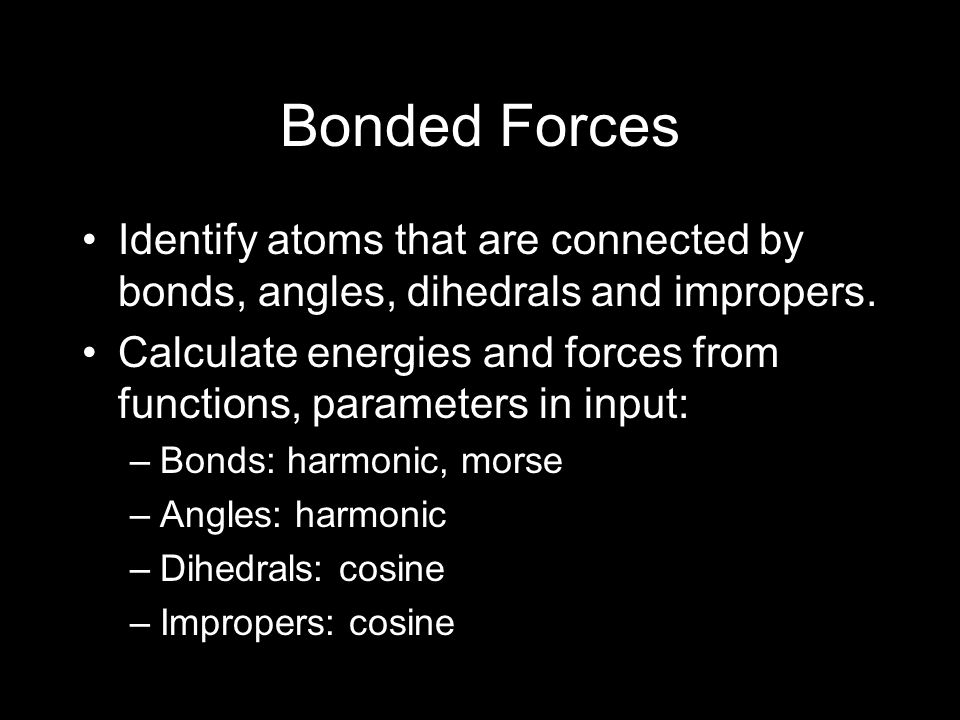 Bonded Forces

• Identify atoms that are connected by bonds, angles, dihedrals and impropers.
• Calculate energies and forces from functions, parameters in input:
– Bonds: harmonic, morse
– Angles: harmonic
– Dihedrals: cosine
– Impropers: cosine